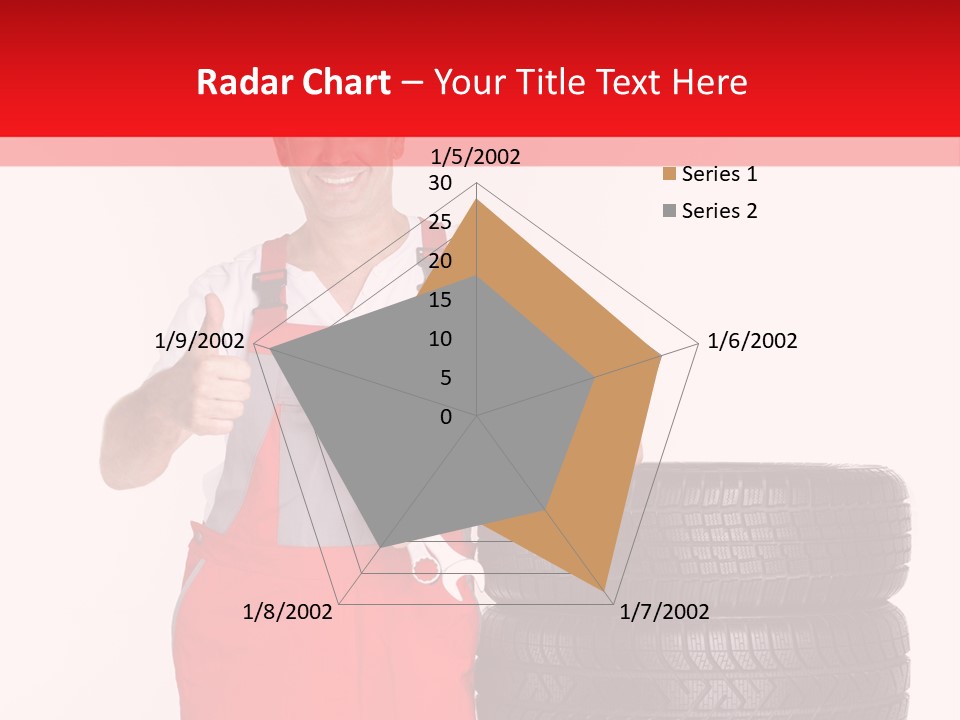 Radar Chart – Your Title Text Here

1/5/2002
30
25
20
15
10
5
0
1/6/2002
1/7/2002
1/8/2002
1/9/2002

Series 1
Series 2